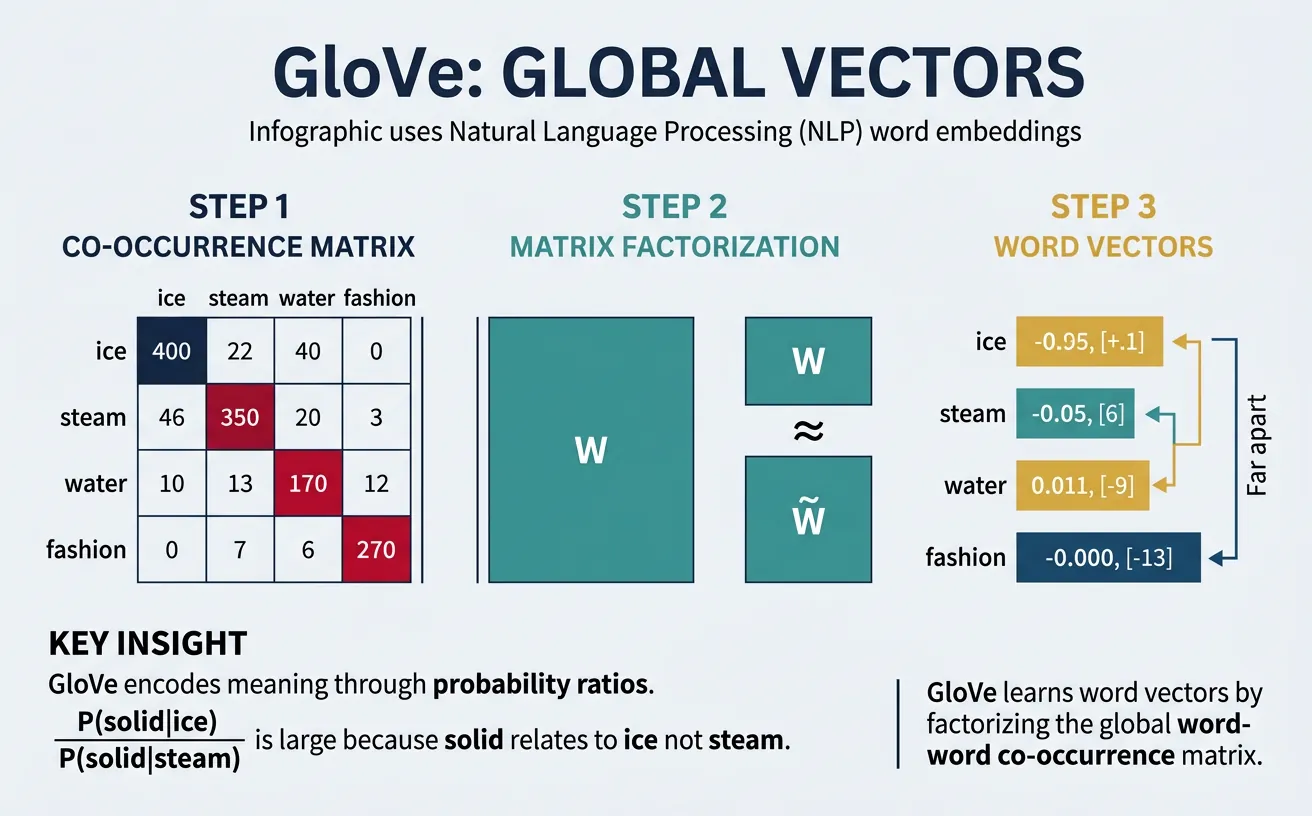 GloVe: GLOBAL VECTORS

Infographic uses Natural Language Processing (NLP) word embeddings

STEP 1
CO-OCCURRENCE MATRIX

| | ice | steam | water | fashion |
|---|---|---|---|---|
| ice | 400 | 22 | 40 | 0 |
| steam | 46 | 350 | 20 | 3 |
| water | 10 | 13 | 170 | 12 |
| fashion | 0 | 7 | 6 | 270 |

STEP 2
MATRIX FACTORIZATION

W

W

≈

$\tilde{W}$

STEP 3
WORD VECTORS

ice -0.95, [+.1]

steam -0.05, [6]

water 0.011, [-9]

fashion -0.000, [-13]

Far apart

KEY INSIGHT

GloVe encodes meaning through probability ratios.

$\frac{P(solid|ice)}{P(solid|steam)}$ is large because solid relates to ice not steam.

GloVe learns word vectors by factorizing the global word-word co-occurrence matrix.